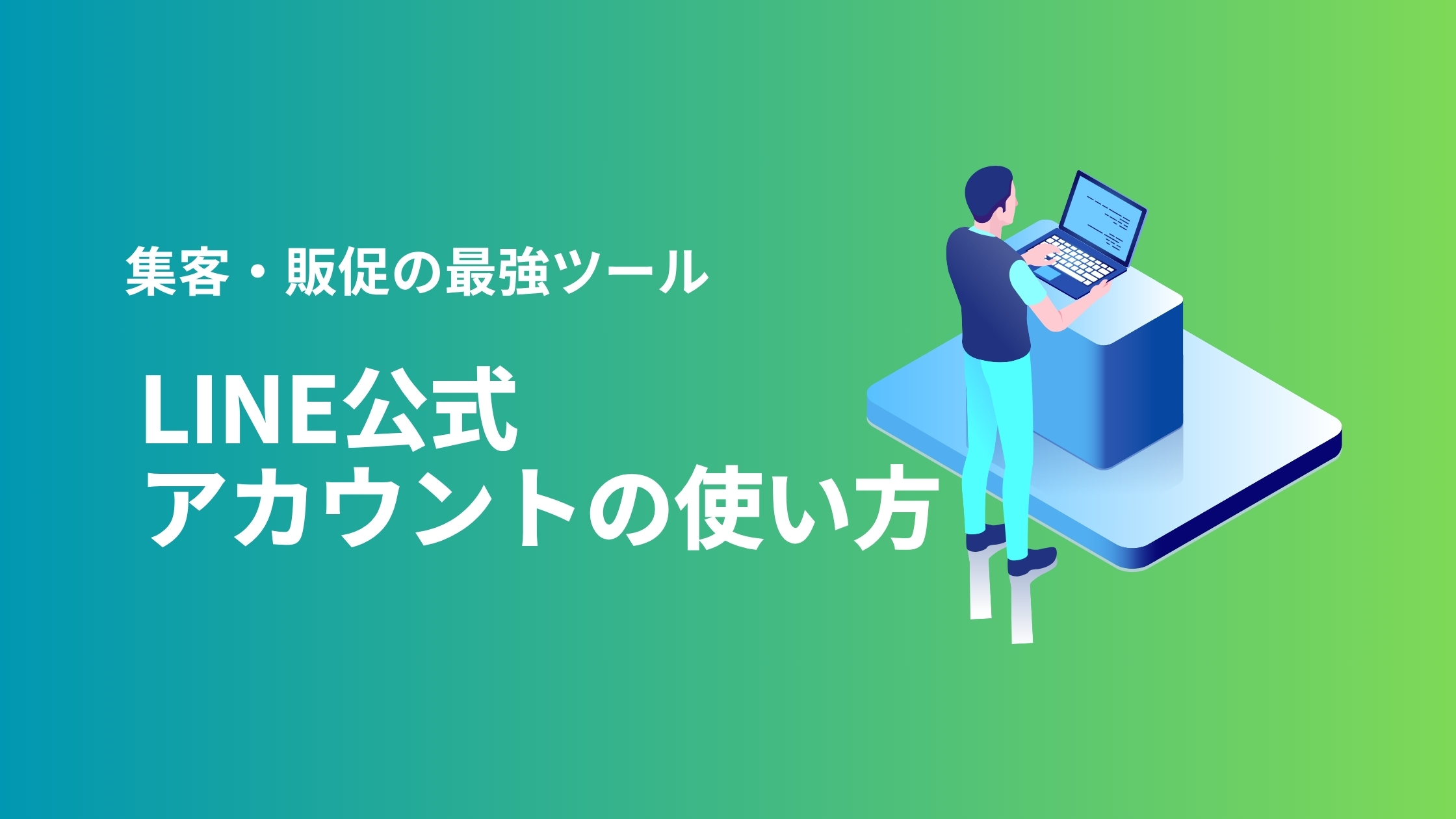 集客・販促の最強ツール

LINE公式
アカウントの使い方